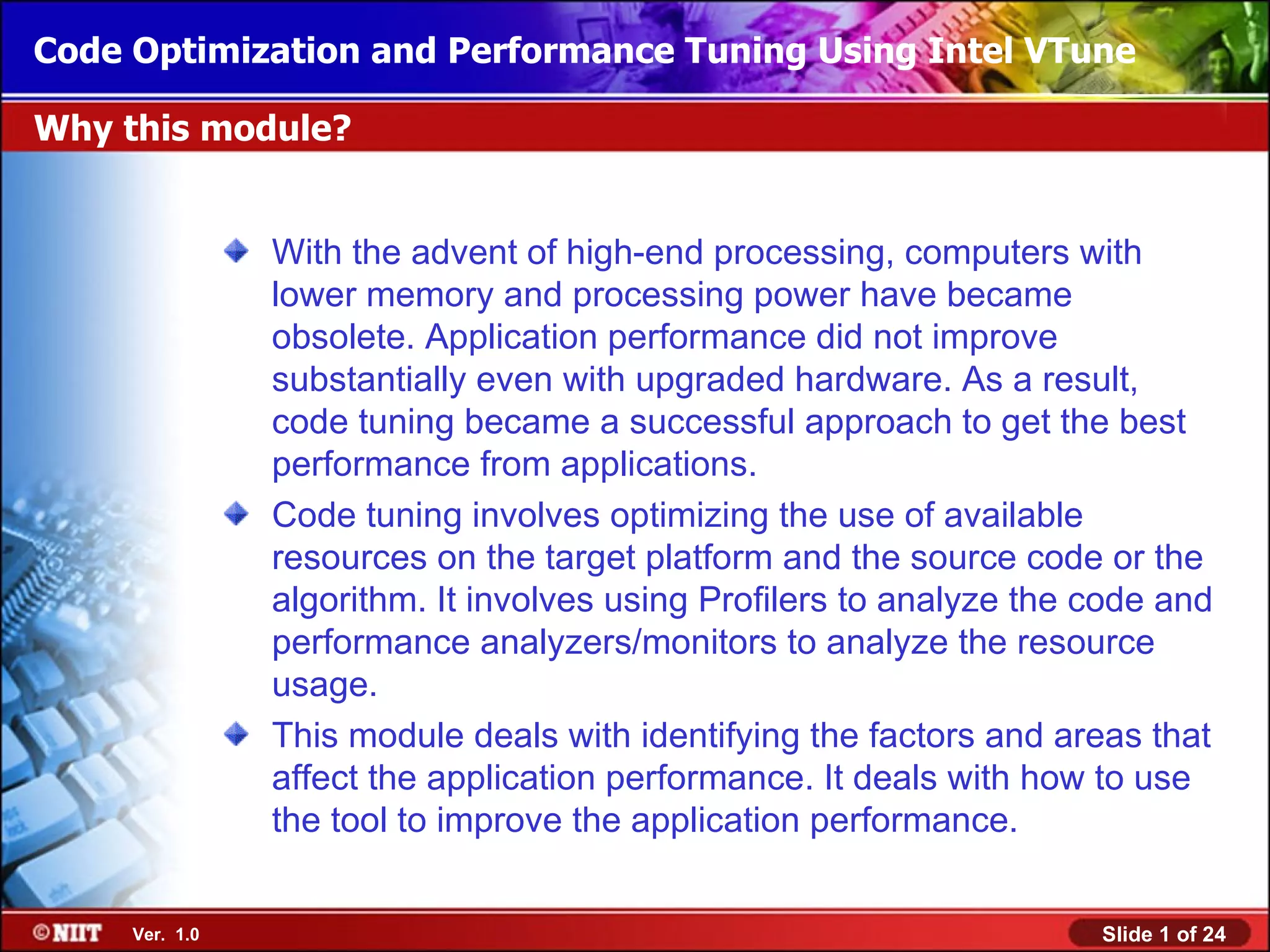 Code Optimization and Performance Tuning Using Intel VTune

Why this module?

With the advent of high-end processing, computers with lower memory and processing power have became obsolete. Application performance did not improve substantially even with upgraded hardware. As a result, code tuning became a successful approach to get the best performance from applications.

Code tuning involves optimizing the use of available resources on the target platform and the source code or the algorithm. It involves using Profilers to analyze the code and performance analyzers/monitors to analyze the resource usage.

This module deals with identifying the factors and areas that affect the application performance. It deals with how to use the tool to improve the application performance.

©NIIT Ver. 1.0

Slide 1 of 24